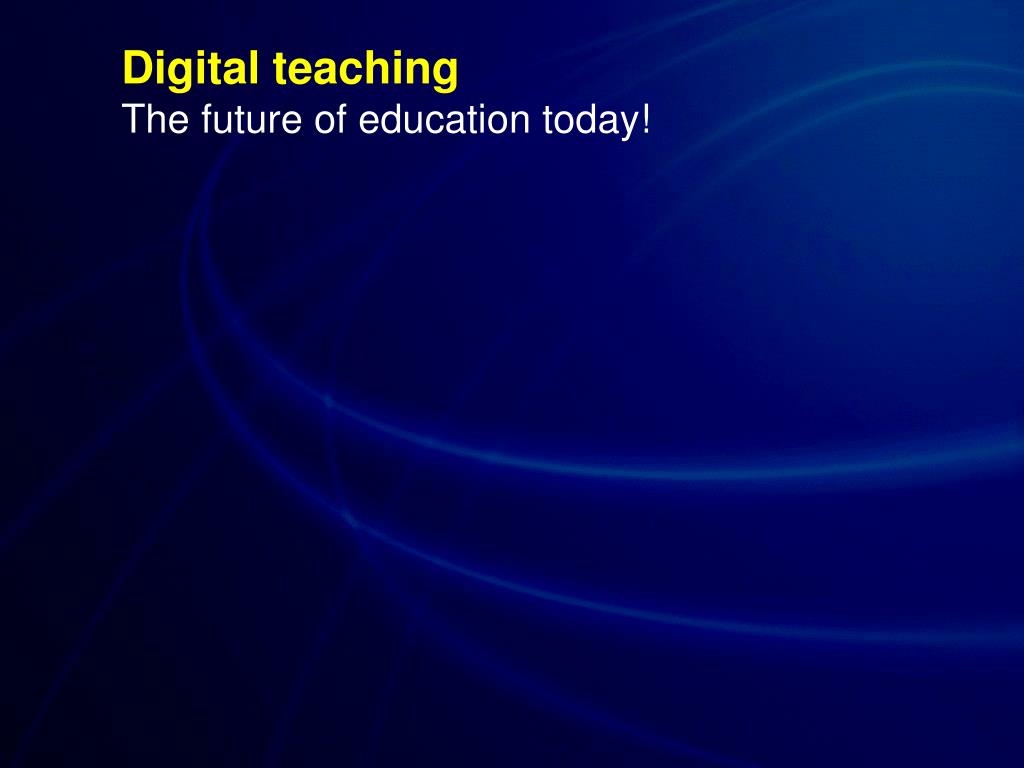 Digital teaching
The future of education today!